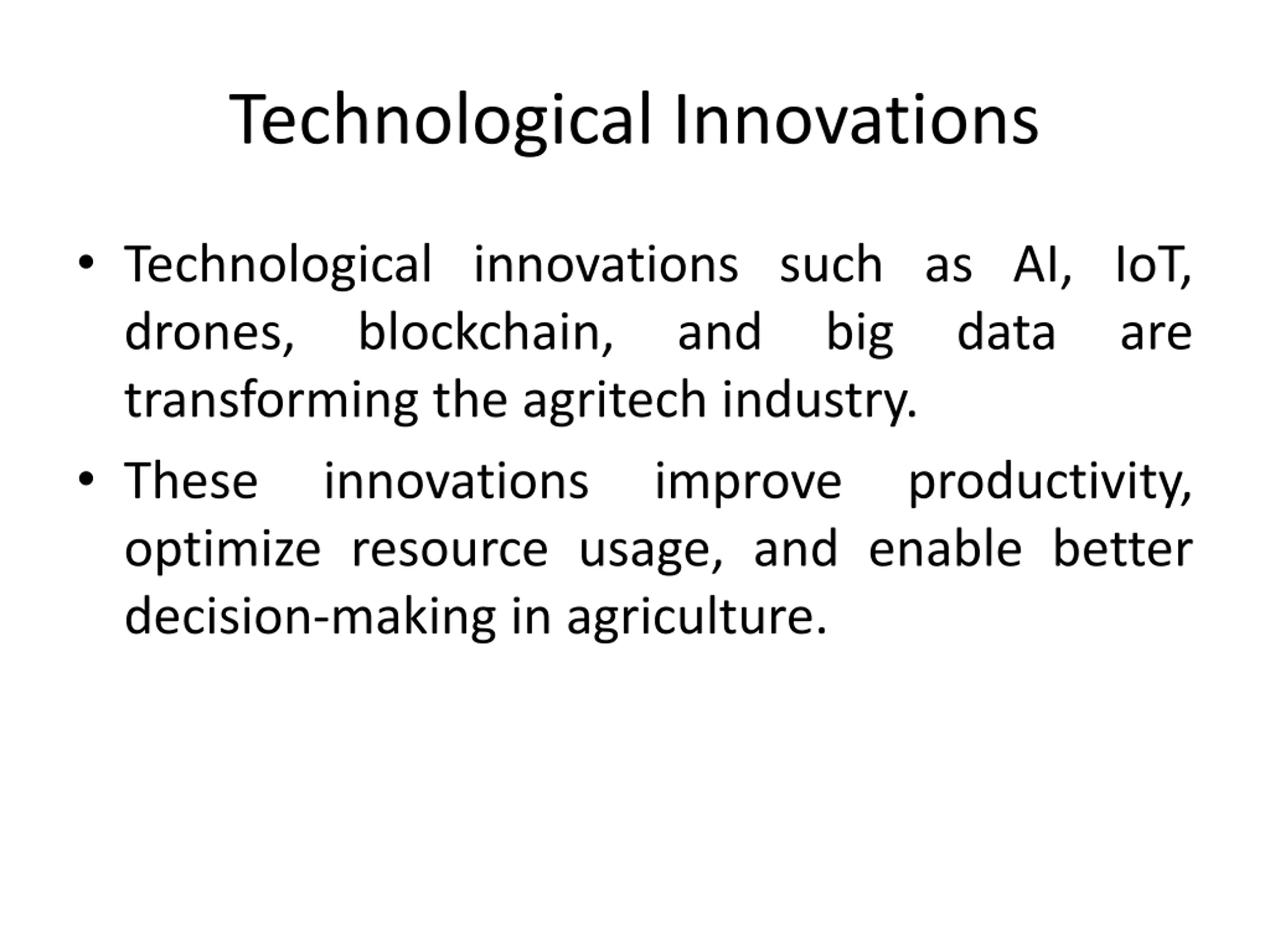 Technological Innovations

• Technological innovations such as AI, IoT, drones, blockchain, and big data are transforming the agritech industry.

• These innovations improve productivity, optimize resource usage, and enable better decision-making in agriculture.